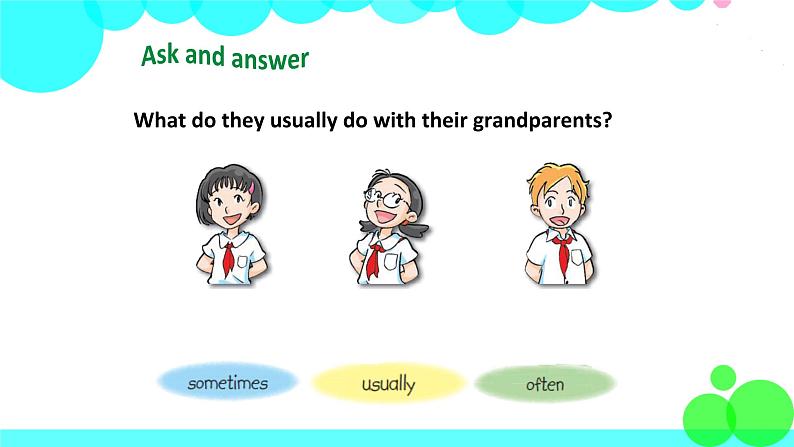 Ask and answer

What do they usually do with their grandparents?

sometimes

usually

often